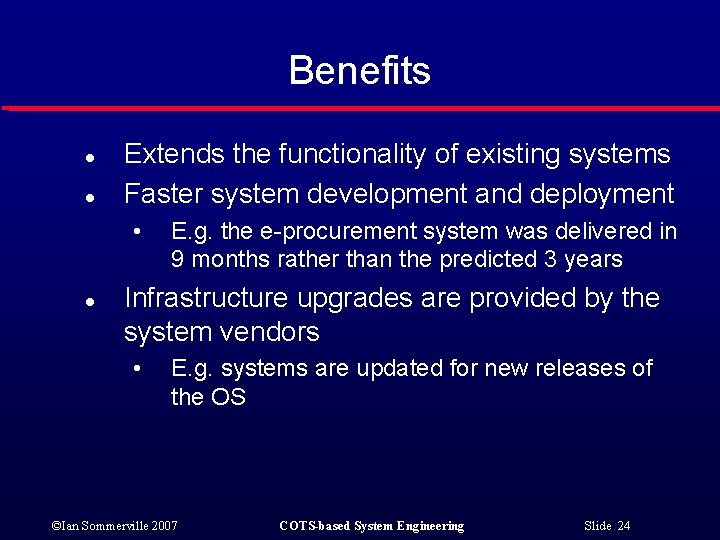 Benefits

- Extends the functionality of existing systems
- Faster system development and deployment
  - E.g. the e-procurement system was delivered in 9 months rather than the predicted 3 years
- Infrastructure upgrades are provided by the system vendors
  - E.g. systems are updated for new releases of the OS

©Ian Sommerville 2007 COTS-based System Engineering Slide 24